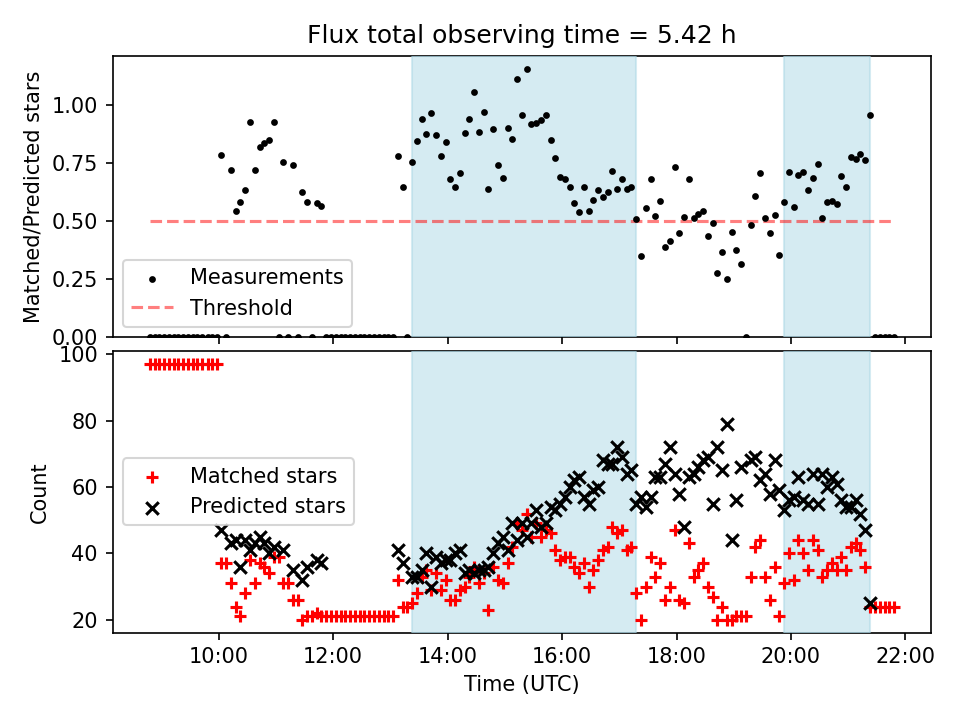 Flux total observing time = 5.42 h

Matched/Predicted stars

1.00
0.75
0.50
0.25
0.00

Measurements
Threshold

Count

100
80
60
40
20

Matched stars
Predicted stars

10:00
12:00
14:00
16:00
18:00
20:00
22:00

Time (UTC)